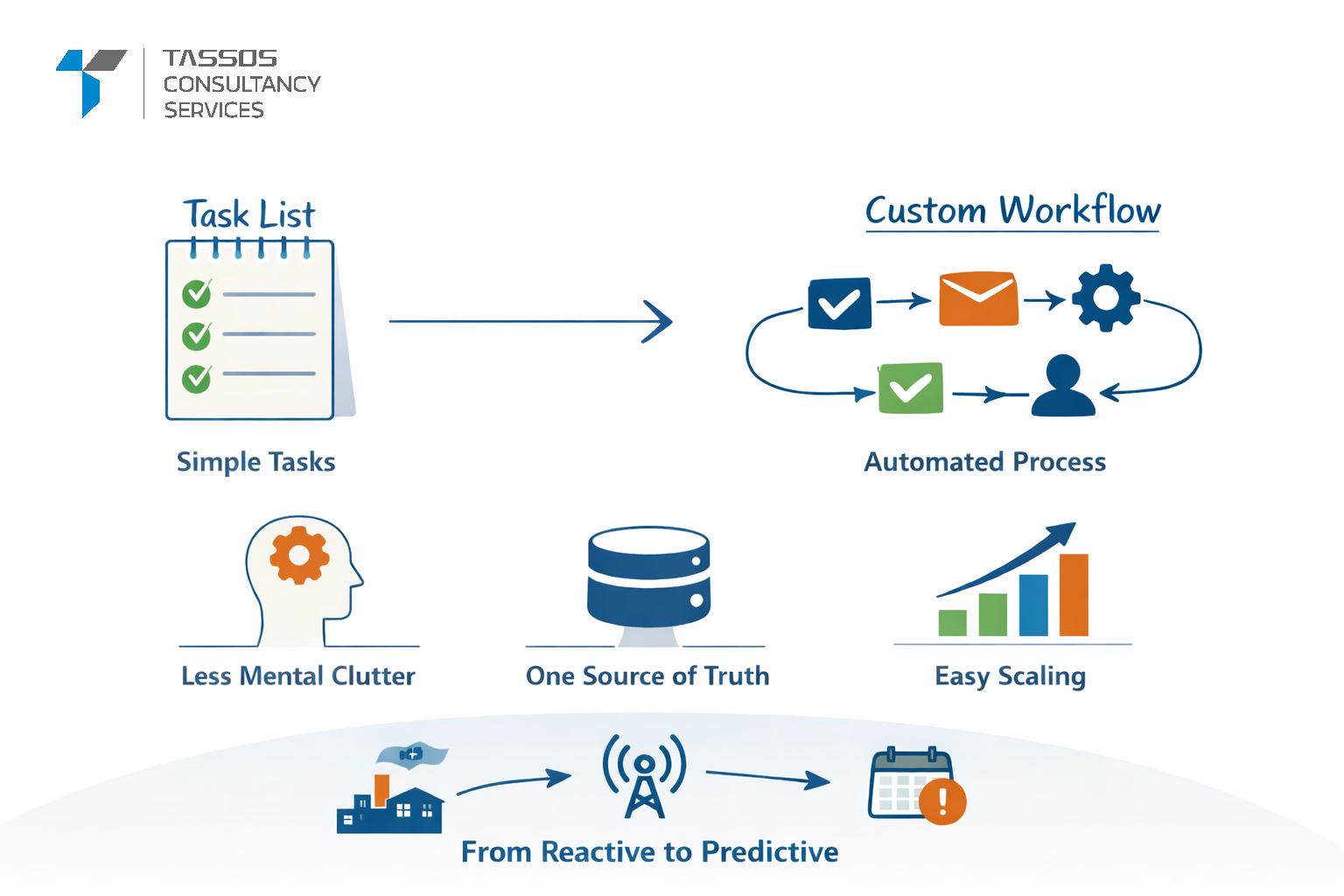 TASSOS
CONSULTANCY
SERVICES

Task List

Custom Workflow

Simple Tasks

Automated Process

Less Mental Clutter

One Source of Truth

Easy Scaling

From Reactive to Predictive